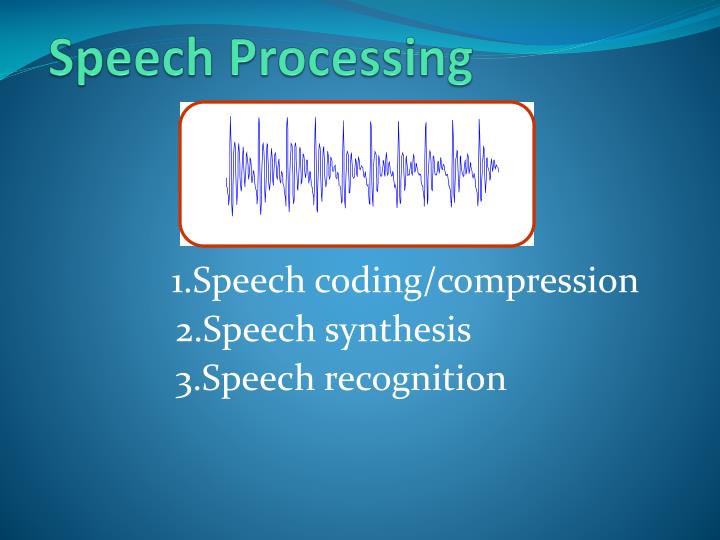 Speech Processing

1.Speech coding/compression
2.Speech synthesis
3.Speech recognition